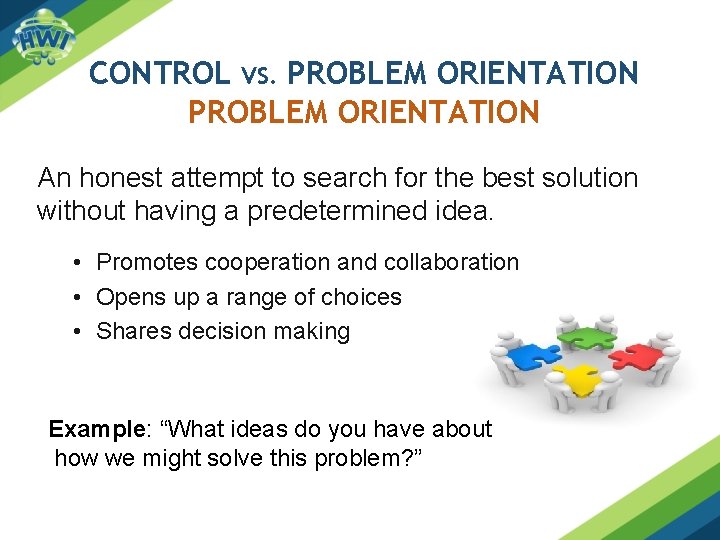 HWI

CONTROL vs. PROBLEM ORIENTATION
PROBLEM ORIENTATION

An honest attempt to search for the best solution without having a predetermined idea.

• Promotes cooperation and collaboration
• Opens up a range of choices
• Shares decision making

Example: “What ideas do you have about how we might solve this problem?”